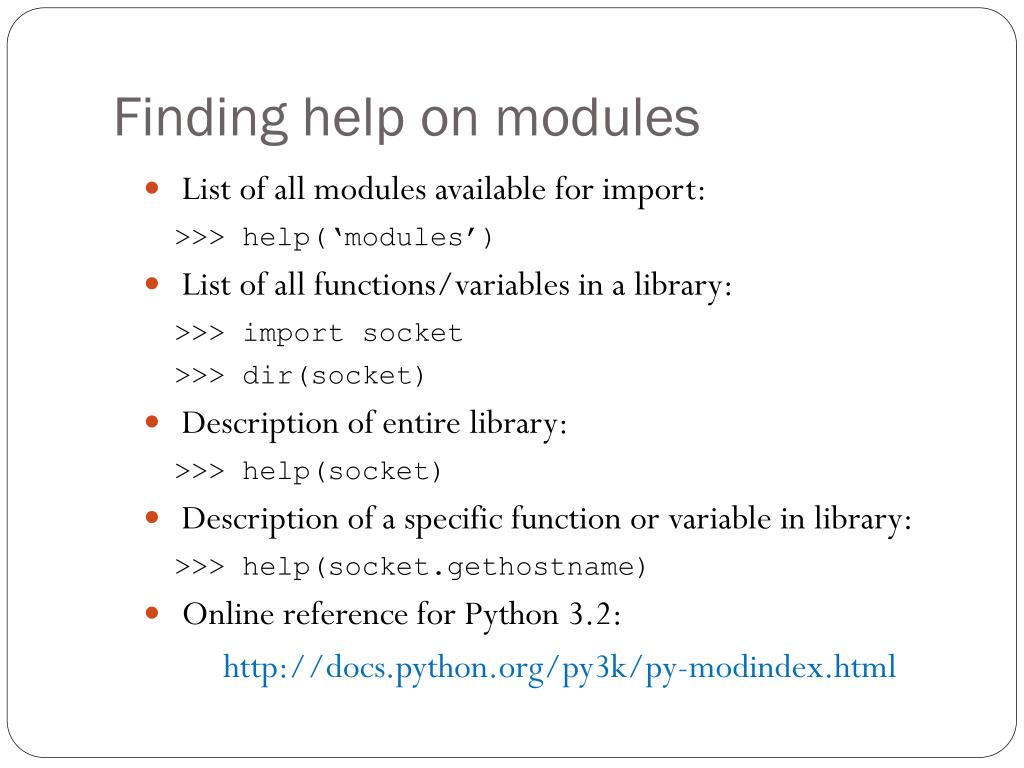 Finding help on modules

List of all modules available for import:

>>> help(‘modules’)

List of all functions/variables in a library:

>>> import socket

>>> dir(socket)

Description of entire library:

>>> help(socket)

Description of a specific function or variable in library:

>>> help(socket.gethostname)

Online reference for Python 3.2:

http://docs.python.org/py3k/py-modindex.html